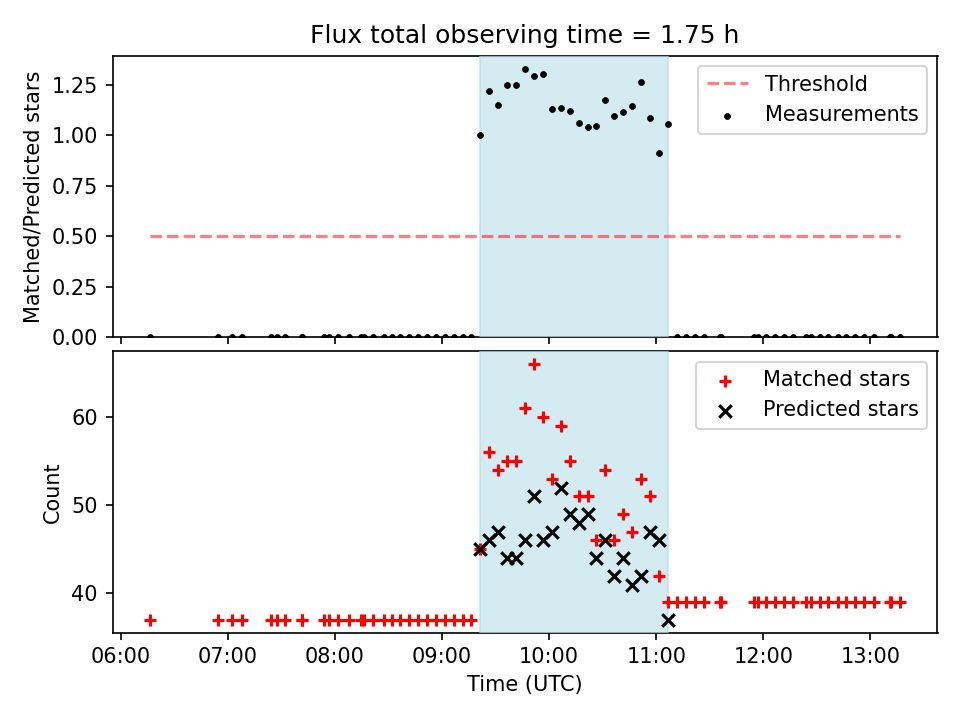 Flux total observing time = 1.75 h

Matched/Predicted stars

1.25
1.00
0.75
0.50
0.25
0.00

Threshold
Measurements

Count

60
50
40

Matched stars
Predicted stars

06:00 07:00 08:00 09:00 10:00 11:00 12:00 13:00

Time (UTC)